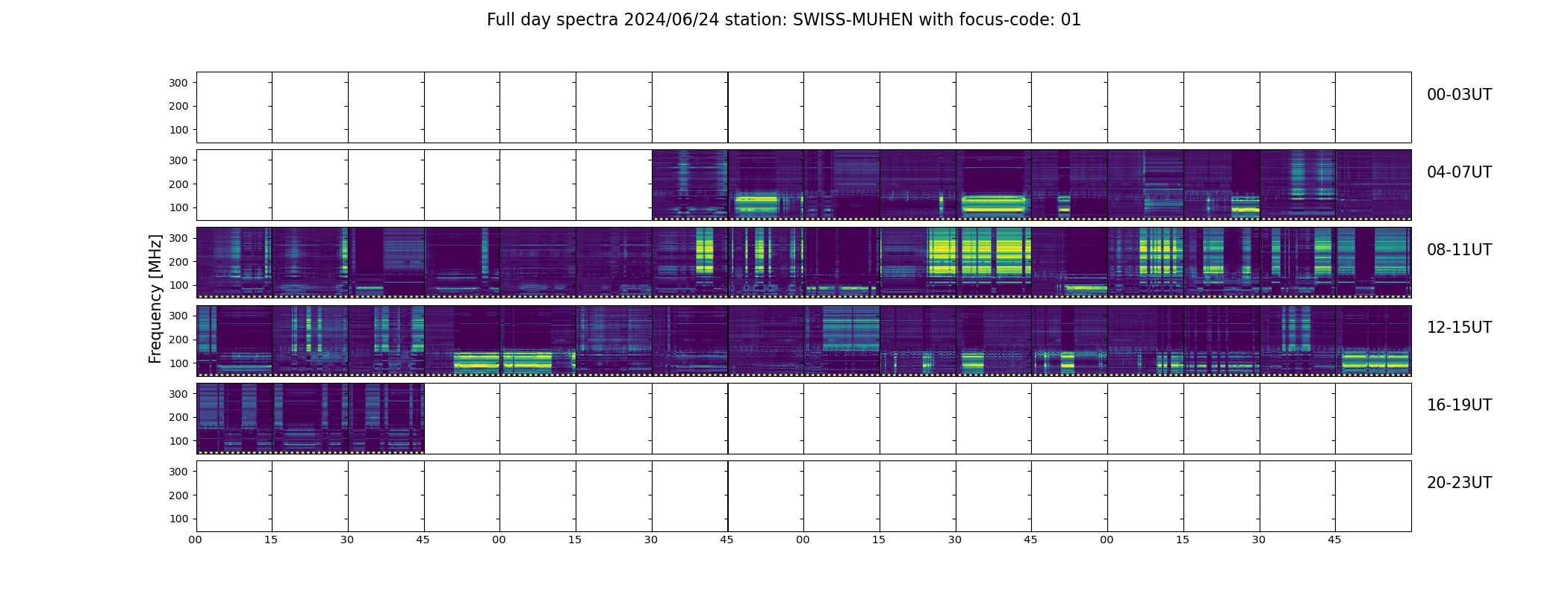 Full day spectra 2024/06/24 station: SWISS-MUHEN with focus-code: 01

Frequency [MHz]

300
200
100
00-03UT

300
200
100
04-07UT

300
200
100
08-11UT

300
200
100
12-15UT

300
200
100
16-19UT

300
200
100
20-23UT

00 15 30 45 00 15 30 45 00 15 30 45 00 15 30 45